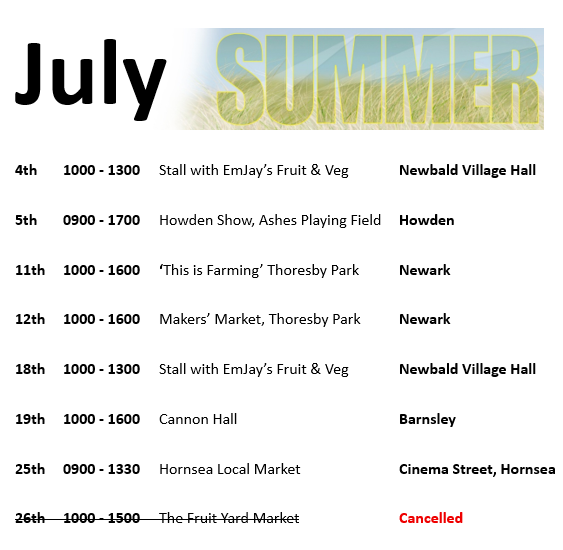 July SUMMER

| 4th | 1000 - 1300 | Stall with EmJay's Fruit & Veg | Newbald Village Hall |
|---|---|---|---|
| 5th | 0900 - 1700 | Howden Show, Ashes Playing Field | Howden |
| 11th | 1000 - 1600 | 'This is Farming' Thoresby Park | Newark |
| 12th | 1000 - 1600 | Makers' Market, Thoresby Park | Newark |
| 18th | 1000 - 1300 | Stall with EmJay's Fruit & Veg | Newbald Village Hall |
| 19th | 1000 - 1600 | Cannon Hall | Barnsley |
| 25th | 0900 - 1330 | Hornsea Local Market | Cinema Street, Hornsea |
| 26th | 1000 - 1500 | The Fruit Yard Market | Cancelled |